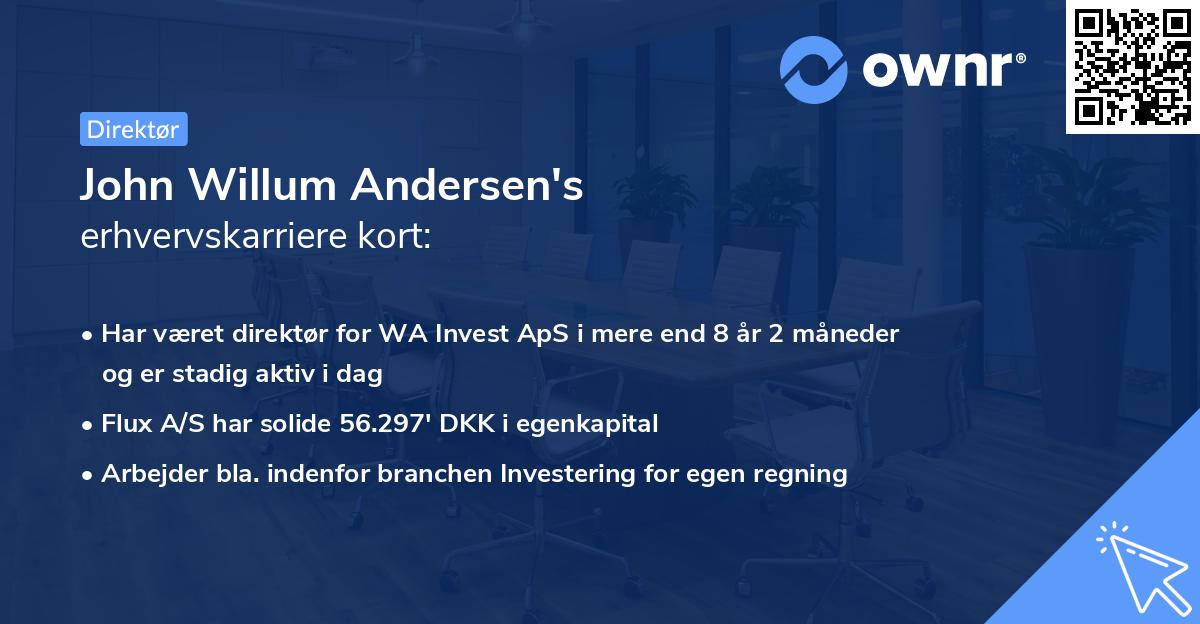 ownr®

Direktør

John Willum Andersen's
erhvervskarriere kort:

• Har været direktør for WA Invest ApS i mere end 8 år 2 måneder og er stadig aktiv i dag
• Flux A/S har solide 56.297' DKK i egenkapital
• Arbejder bla. indenfor branchen Investering for egen regning